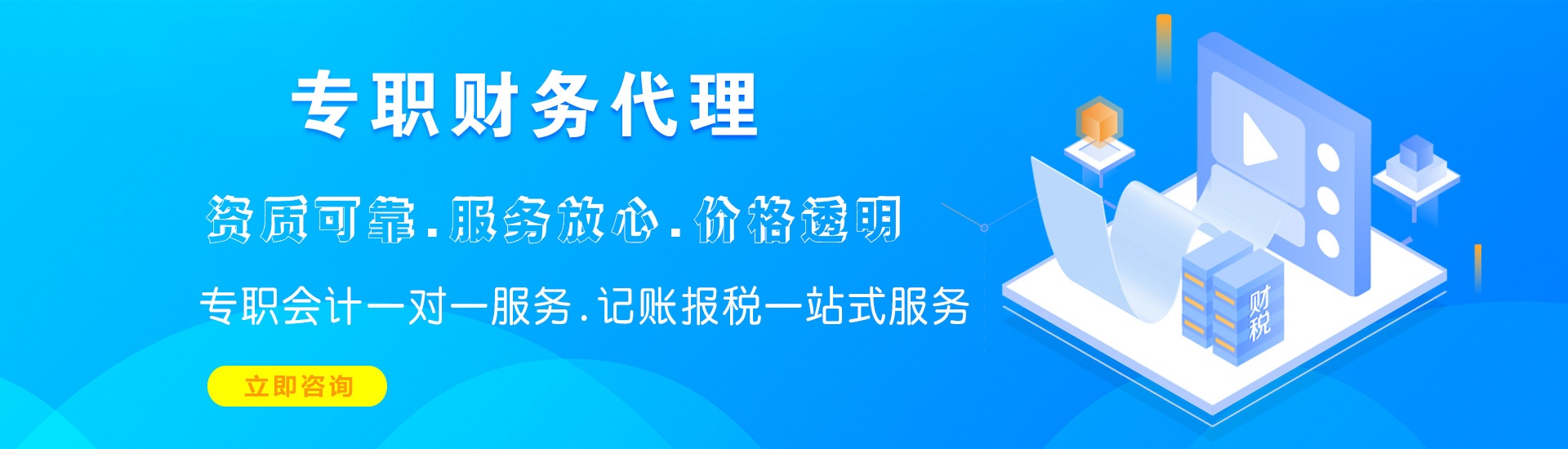 专职财务代理

资质可靠.服务放心.价格透明

专职会计一对一服务.记账报税一站式服务

立即咨询

财税